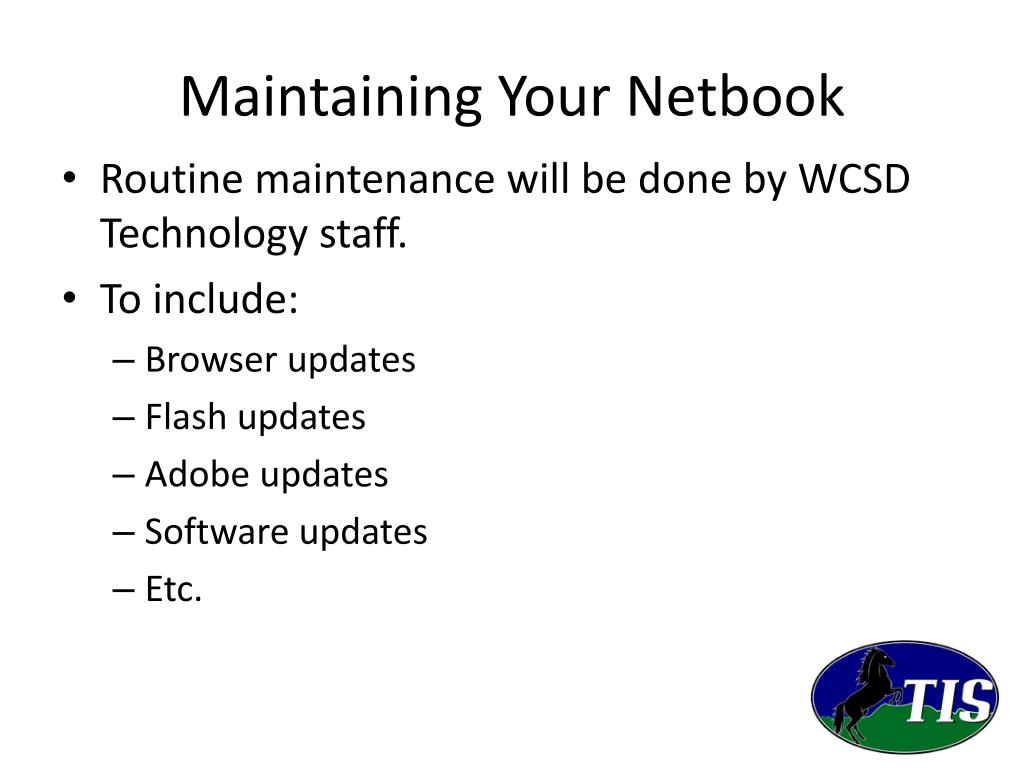 Maintaining Your Netbook

• Routine maintenance will be done by WCSD Technology staff.
• To include:
– Browser updates
– Flash updates
– Adobe updates
– Software updates
– Etc.

TIS